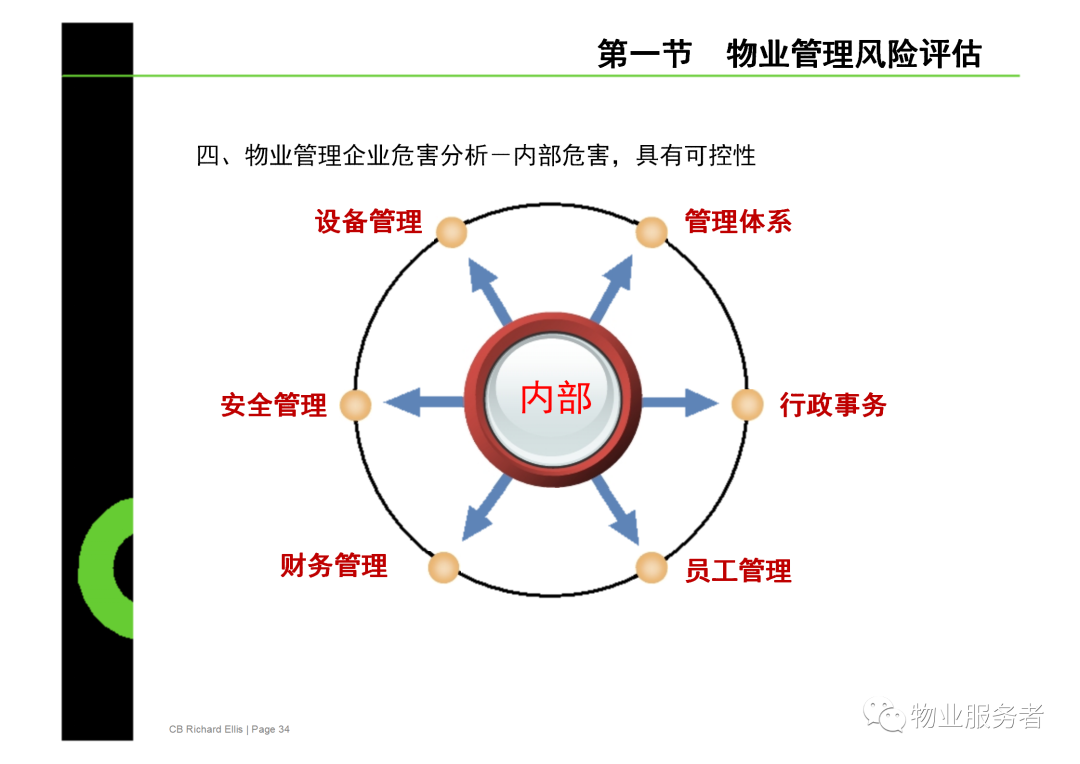 第一节　物业管理风险评估

四、物业管理企业危害分析－内部危害，具有可控性

设备管理

管理体系

安全管理

内部

行政事务

财务管理

员工管理

CB Richard Ellis | Page 34

物业服务者